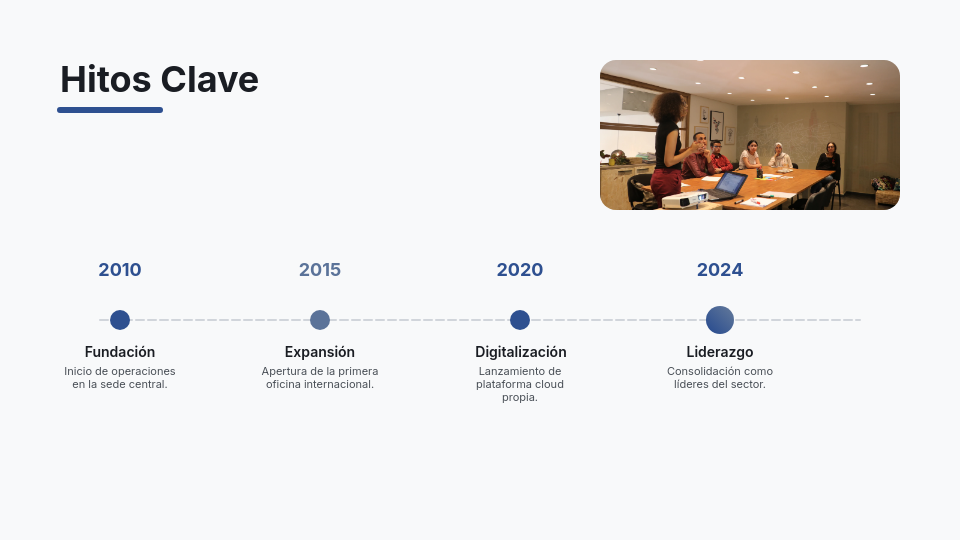 Hitos Clave

2010

Fundación

Inicio de operaciones en la sede central.

2015

Expansión

Apertura de la primera oficina internacional.

2020

Digitalización

Lanzamiento de plataforma cloud propia.

2024

Liderazgo

Consolidación como líderes del sector.